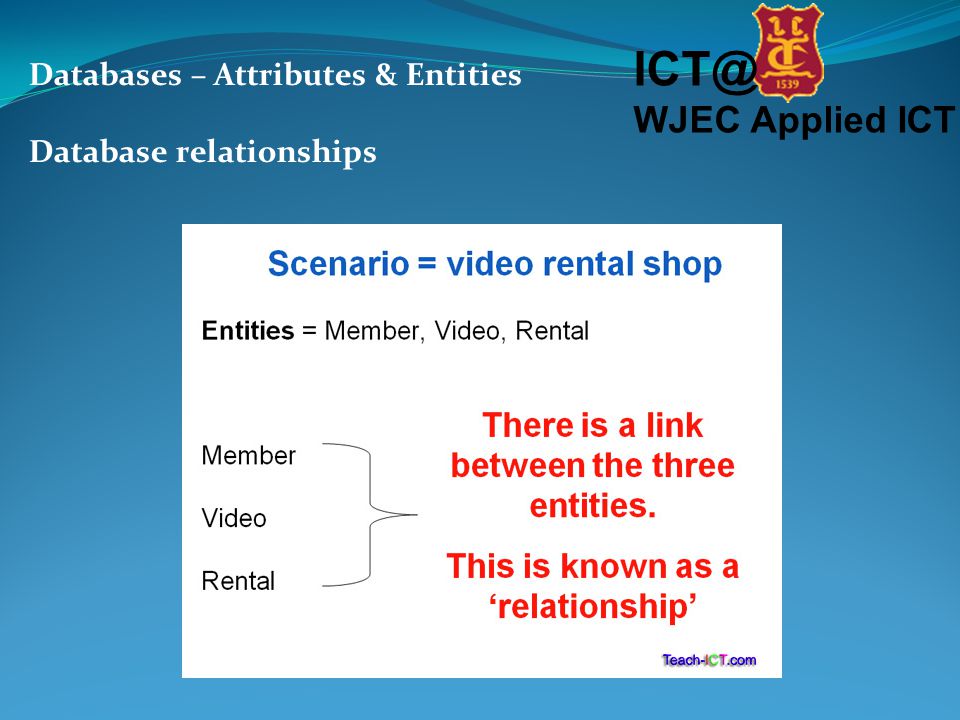 Databases – Attributes & Entities

Database relationships

ICT@

1539

WJEC Applied ICT

Scenario = video rental shop

Entities = Member, Video, Rental

Member

Video

Rental

There is a link between the three entities.

This is known as a 'relationship'

Teach-ICT.com